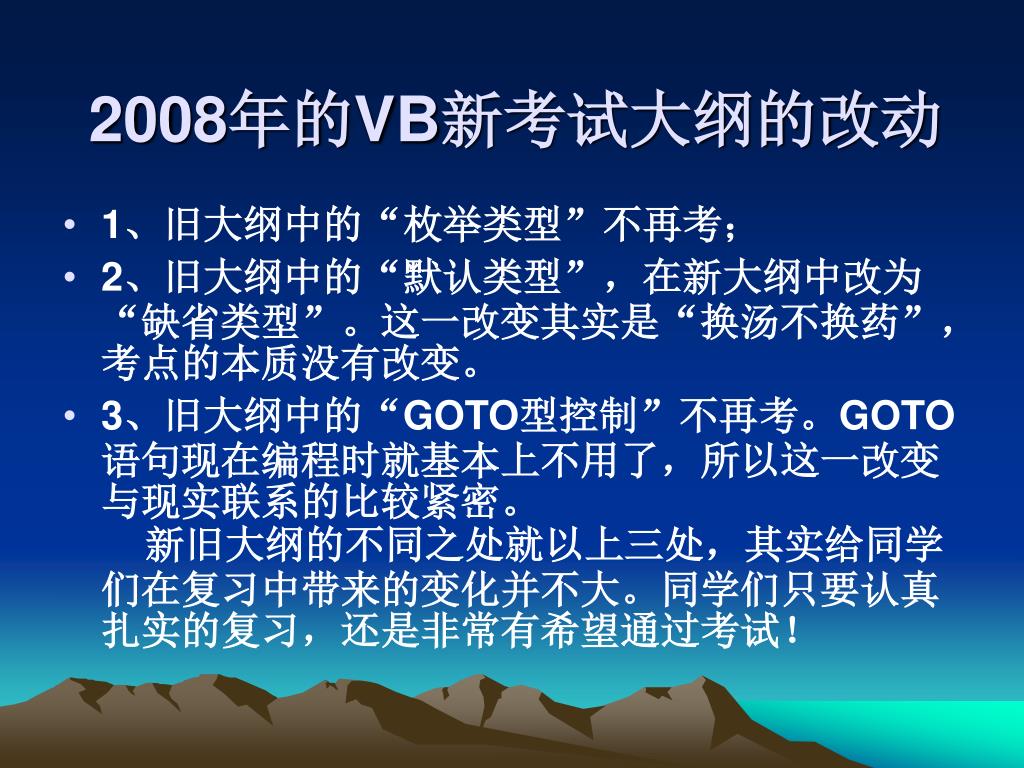 2008年的VB新考试大纲的改动

• 1、旧大纲中的“枚举类型”不再考；
• 2、旧大纲中的“默认类型”，在新大纲中改为“缺省类型”。这一改变其实是“换汤不换药”，考点的本质没有改变。
• 3、旧大纲中的“GOTO型控制”不再考。GOTO语句现在编程时就基本上不用了，所以这一改变与现实联系的比较紧密。

新旧大纲的不同之处就以上三处，其实给同学们在复习中带来的变化并不大。同学们只要认真扎实的复习，还是非常有希望通过考试！